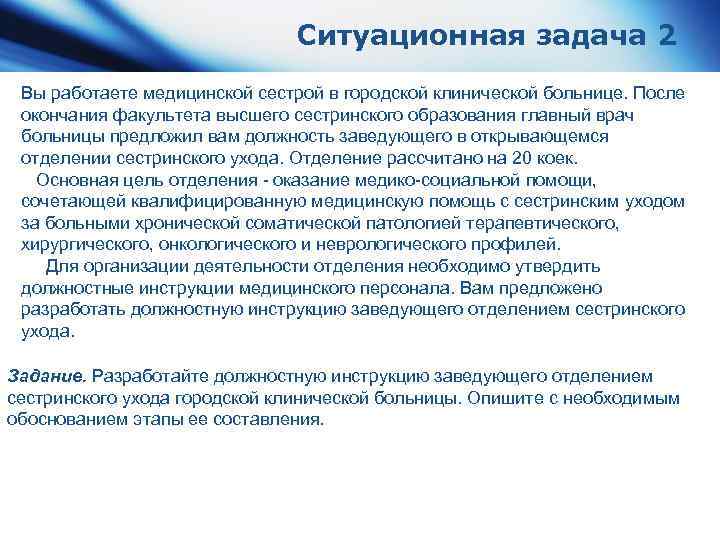 Ситуационная задача 2

Вы работаете медицинской сестрой в городской клинической больнице. После окончания факультета высшего сестринского образования главный врач больницы предложил вам должность заведующего в открывающемся отделении сестринского ухода. Отделение рассчитано на 20 коек.

Основная цель отделения - оказание медико-социальной помощи, сочетающей квалифицированную медицинскую помощь с сестринским уходом за больными хронической соматической патологией терапевтического, хирургического, онкологического и неврологического профилей.

Для организации деятельности отделения необходимо утвердить должностные инструкции медицинского персонала. Вам предложено разработать должностную инструкцию заведующего отделением сестринского ухода.

Задание. Разработайте должностную инструкцию заведующего отделением сестринского ухода городской клинической больницы. Опишите с необходимым обоснованием этапы ее составления.